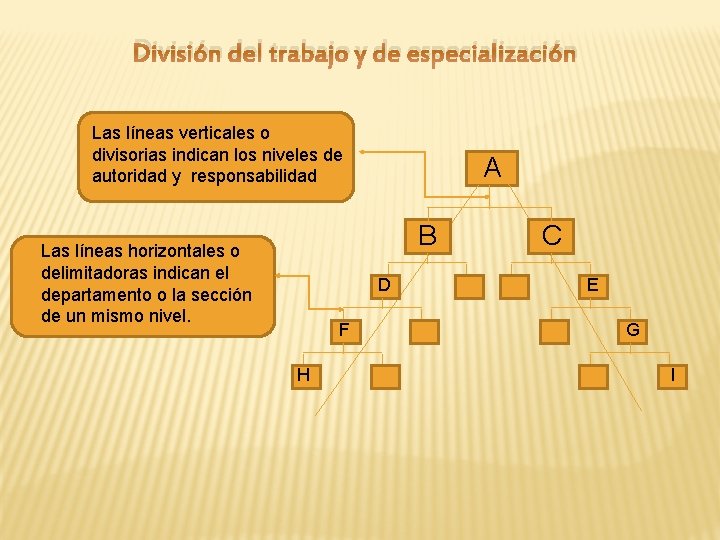 División del trabajo y de especialización

Las líneas verticales o divisorias indican los niveles de autoridad y responsabilidad

Las líneas horizontales o delimitadoras indican el departamento o la sección de un mismo nivel.

A

B

C

D

E

F

G

H

I